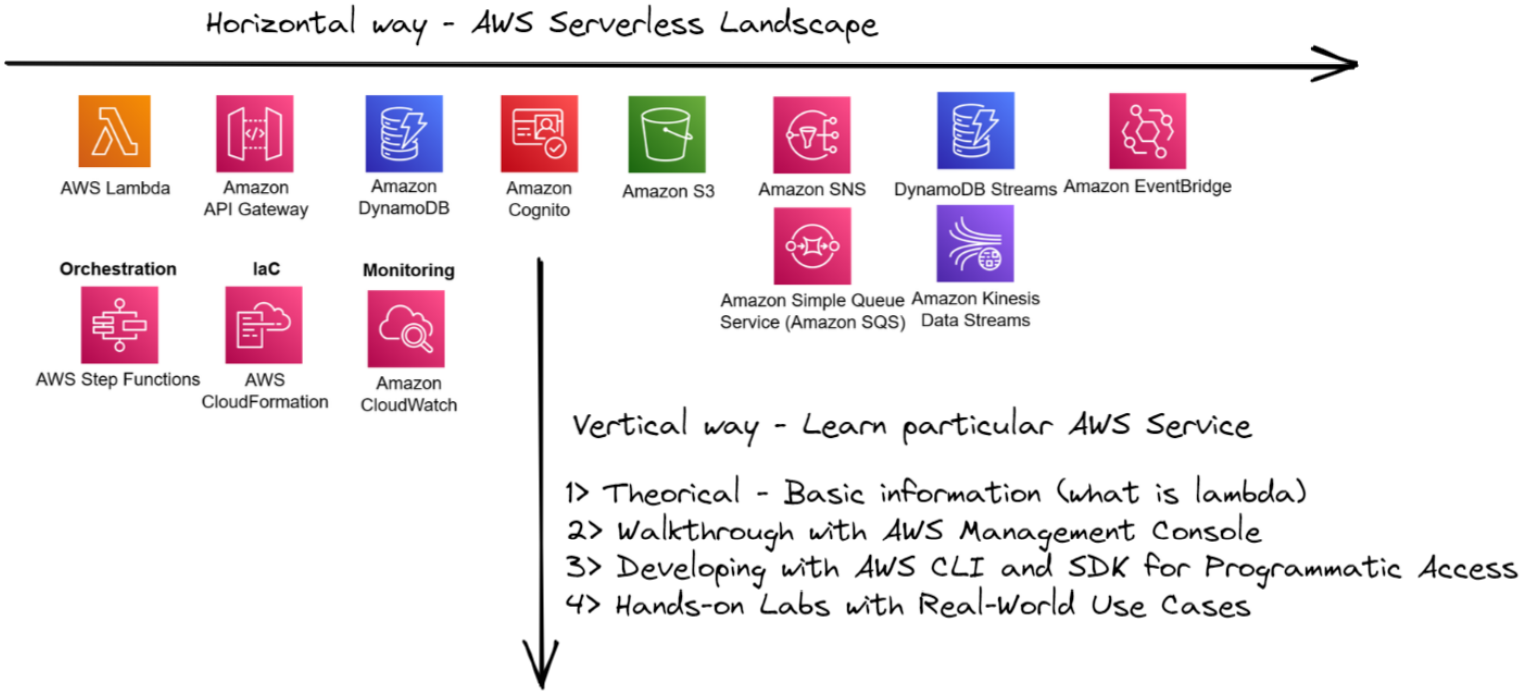 Horizontal way - AWS Serverless Landscape

AWS Lambda

Amazon API Gateway

Amazon DynamoDB

Amazon Cognito

Amazon S3

Amazon SNS

DynamoDB Streams

Amazon EventBridge

Amazon Simple Queue Service (Amazon SQS)

Amazon Kinesis Data Streams

Orchestration

AWS Step Functions

IaC

AWS CloudFormation

Monitoring

Amazon CloudWatch

Vertical way - Learn particular AWS Service

1> Theorical - Basic information (what is lambda)
2> Walkthrough with AWS Management Console
3> Developing with AWS CLI and SDK for Programmatic Access
4> Hands-on Labs with Real-World Use Cases